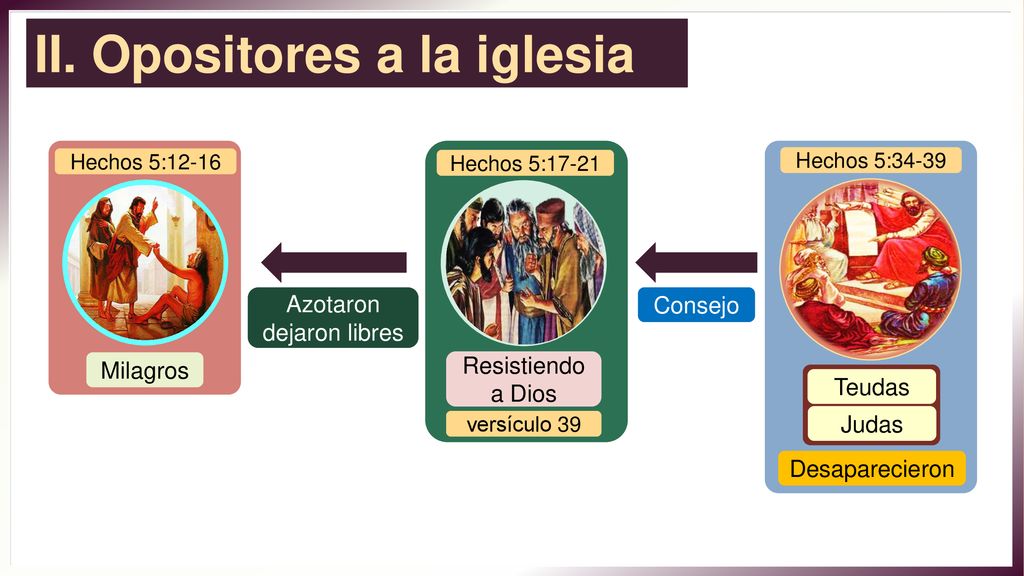 II. Opositores a la iglesia

Hechos 5:12-16

Milagros

Azotaron dejaron libres

Hechos 5:17-21

Resistiendo a Dios

versículo 39

Consejo

Hechos 5:34-39

Teudas

Judas

Desaparecieron